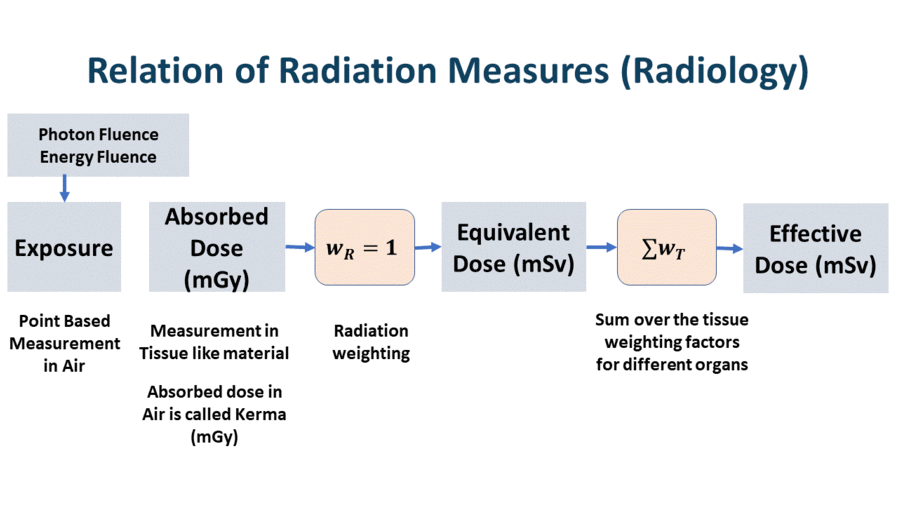 Relation of Radiation Measures (Radiology)

Photon Fluence
Energy Fluence

Exposure

Absorbed Dose (mGy)

$w_R = 1$

Equivalent Dose (mSv)

$\sum w_T$

Effective Dose (mSv)

Point Based Measurement in Air

Measurement in Tissue like material

Absorbed dose in Air is called Kerma (mGy)

Radiation weighting

Sum over the tissue weighting factors for different organs